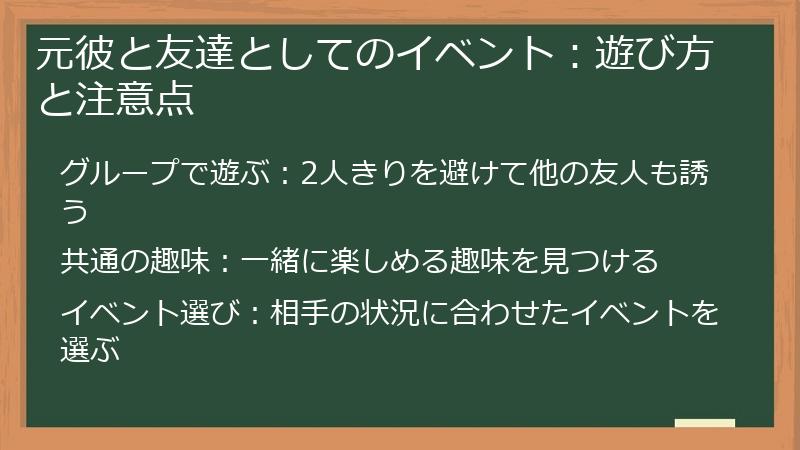 元彼と友達としてのイベント：遊び方と注意点

グループで遊ぶ：2人きりを避けて他の友人も誘う

共通の趣味：一緒に楽しめる趣味を見つける

イベント選び：相手の状況に合わせたイベントを選ぶ